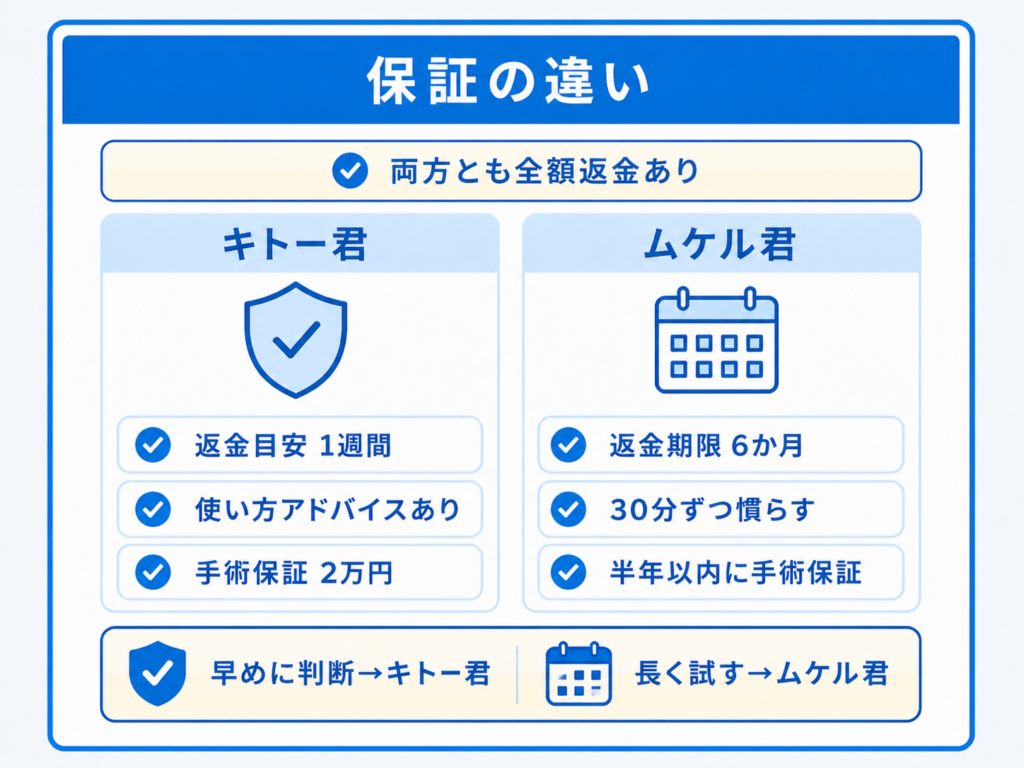 保証の違い

両方とも全額返金あり

キトー君

返金目安 1週間

使い方アドバイスあり

手術保証 2万円

ムケル君

返金期限 6か月

30分ずつ慣らす

半年以内に手術保証

早めに判断→キトー君

長く試す→ムケル君